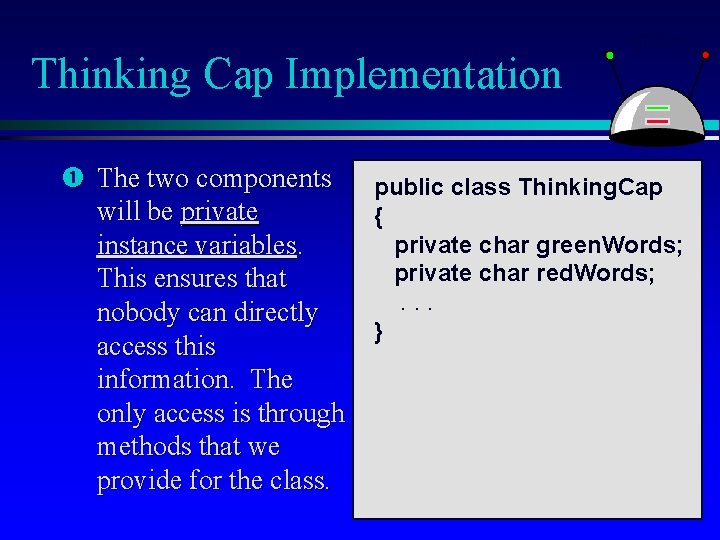 Thinking Cap Implementation

❶ The two components will be private instance variables. This ensures that nobody can directly access this information. The only access is through methods that we provide for the class.

public class ThinkingCap
{
   private char greenWords;
   private char redWords;
   . . .
}